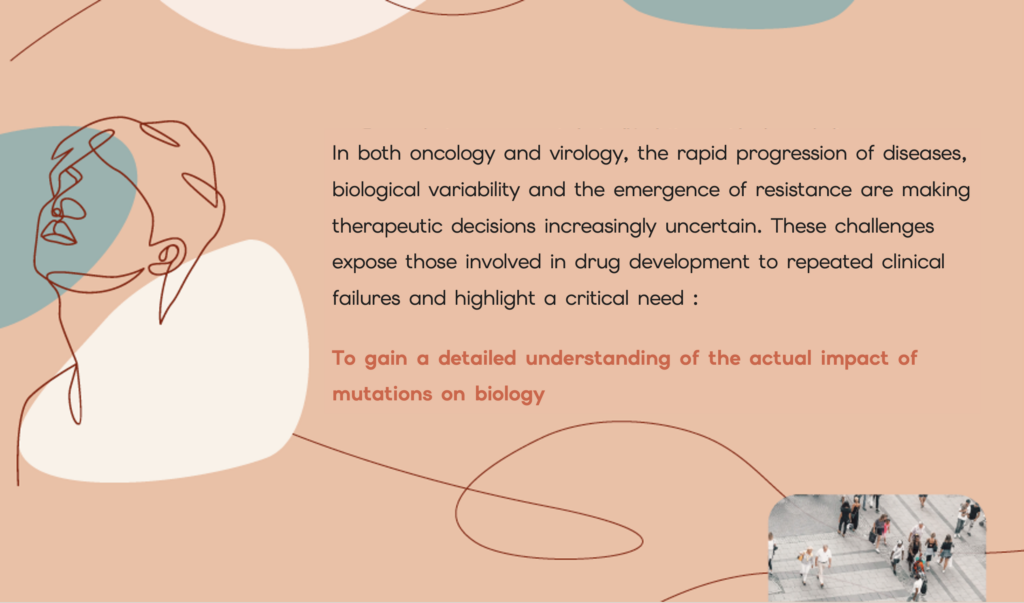 In both oncology and virology, the rapid progression of diseases, biological variability and the emergence of resistance are making therapeutic decisions increasingly uncertain. These challenges expose those involved in drug development to repeated clinical failures and highlight a critical need :

To gain a detailed understanding of the actual impact of mutations on biology